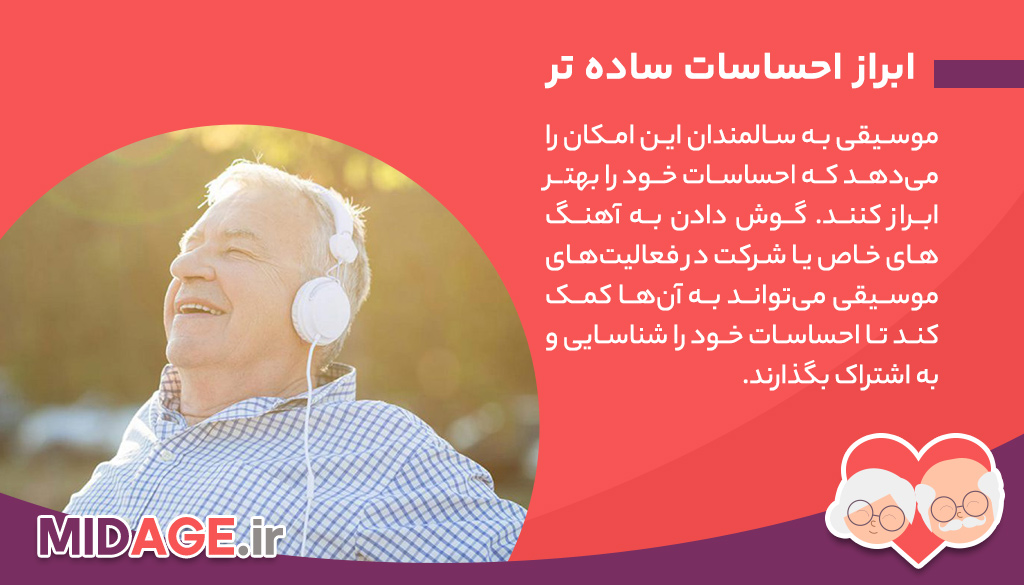 ابراز احساسات ساده تر

موسیقی به سالمندان این امکان را می‌دهد که احساسات خود را بهتر ابراز کنند. گوش دادن به آهنگ های خاص یا شرکت در فعالیت‌های موسیقی می‌تواند به آن‌ها کمک کند تا احساسات خود را شناسایی و به اشتراک بگذارند.

MIDAGE.ir